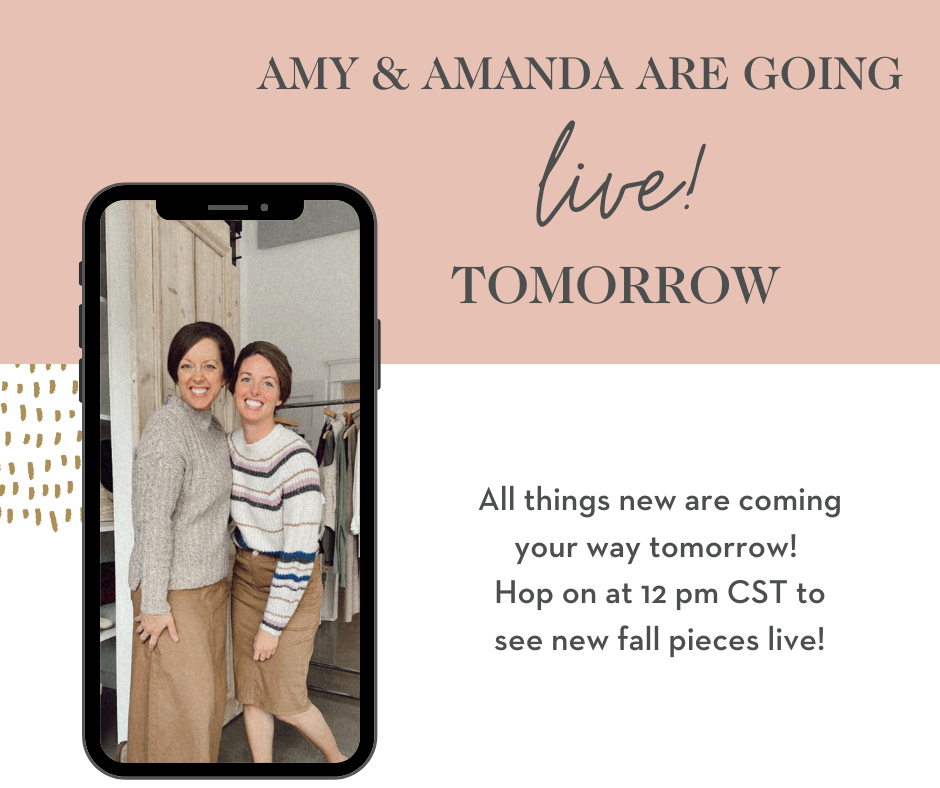 AMY & AMANDA ARE GOING

live!

TOMORROW

All things new are coming your way tomorrow! Hop on at 12 pm CST to see new fall pieces live!